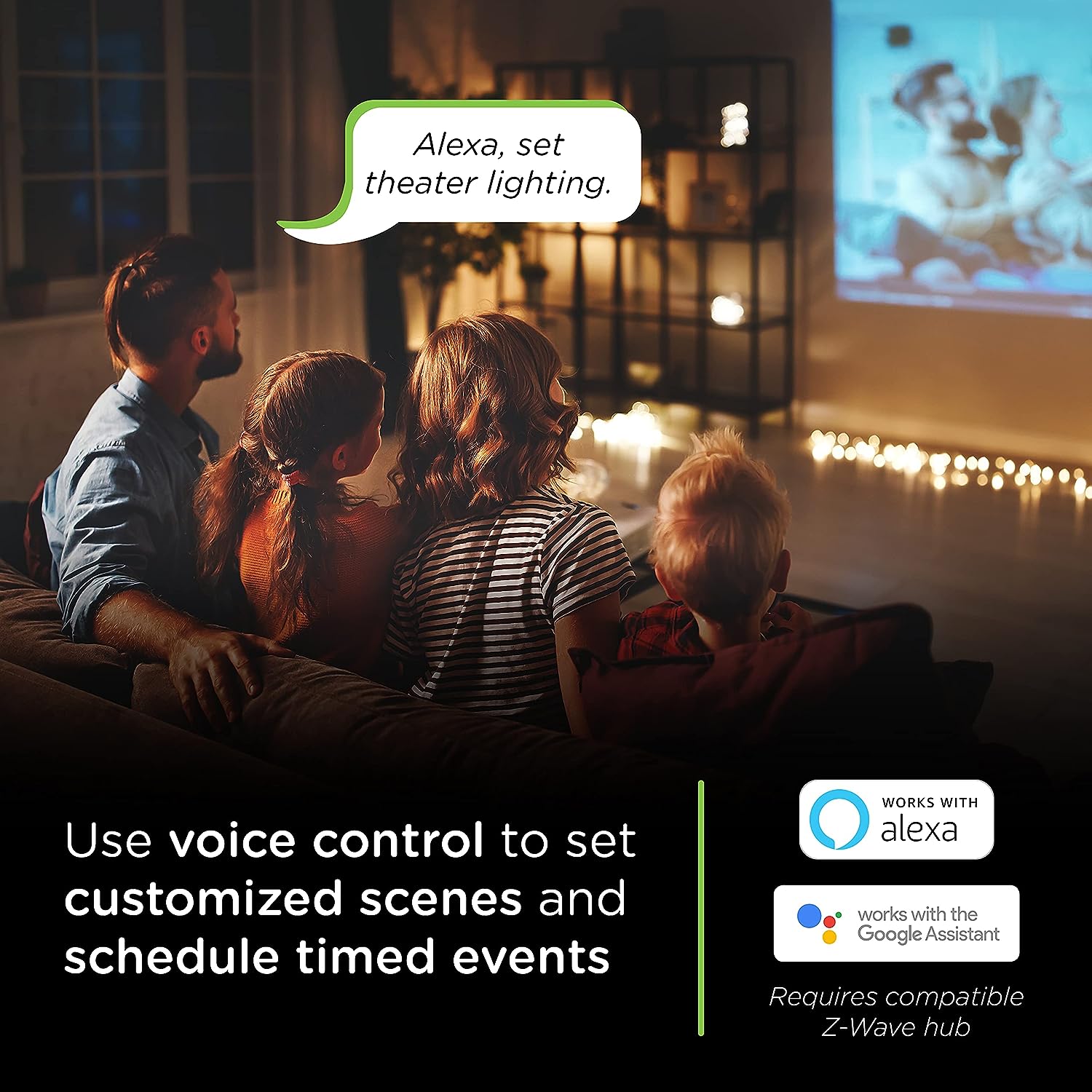 Alexa, set theater lighting.

Use voice control to set customized scenes and schedule timed events

WORKS WITH alexa

works with the Google Assistant

Requires compatible Z-Wave hub